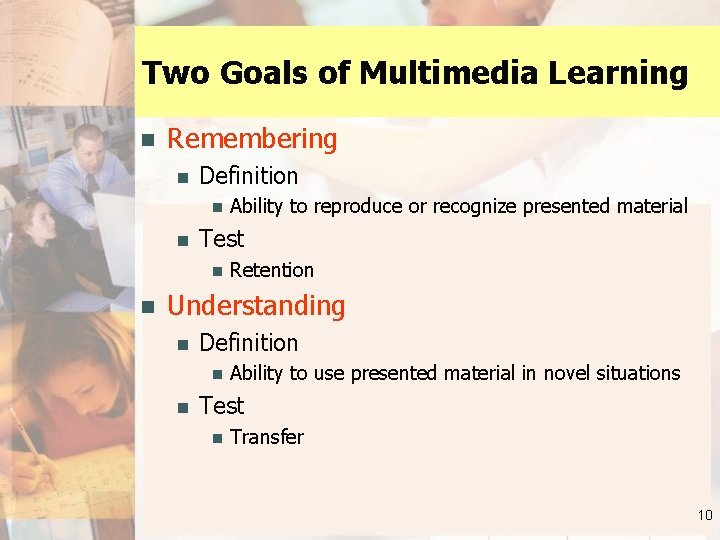 Two Goals of Multimedia Learning

- Remembering
  - Definition
    - Ability to reproduce or recognize presented material
  - Test
    - Retention
- Understanding
  - Definition
    - Ability to use presented material in novel situations
  - Test
    - Transfer

10